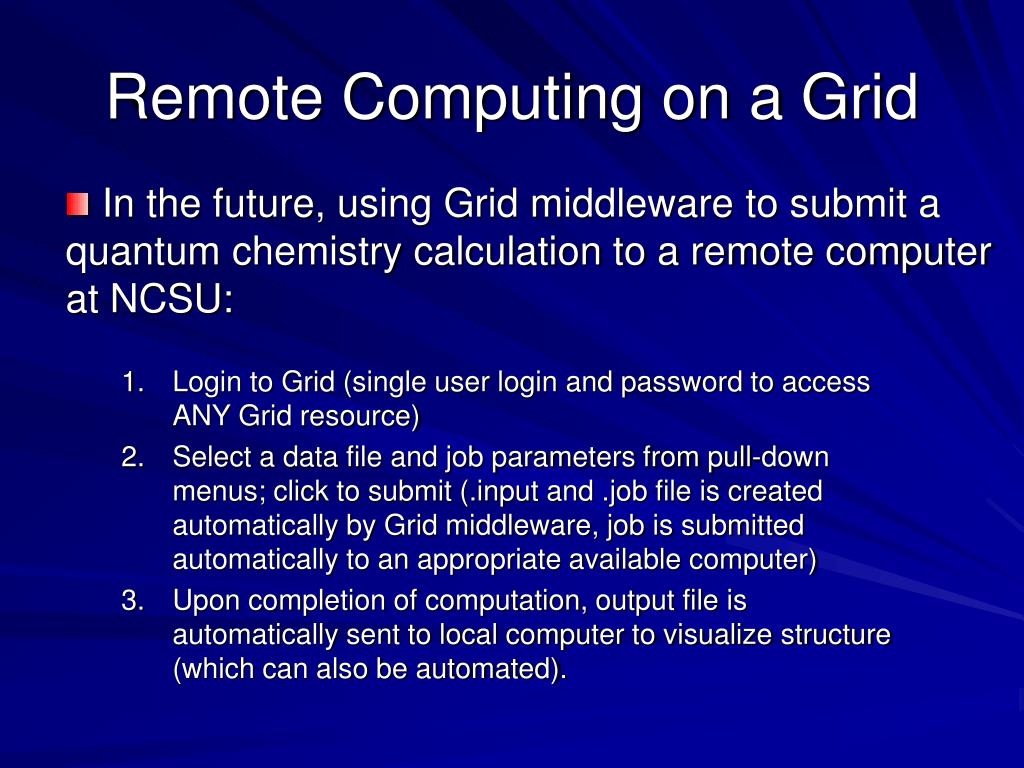 Remote Computing on a Grid

In the future, using Grid middleware to submit a quantum chemistry calculation to a remote computer at NCSU:

1. Login to Grid (single user login and password to access ANY Grid resource)
2. Select a data file and job parameters from pull-down menus; click to submit (.input and .job file is created automatically by Grid middleware, job is submitted automatically to an appropriate available computer)
3. Upon completion of computation, output file is automatically sent to local computer to visualize structure (which can also be automated).